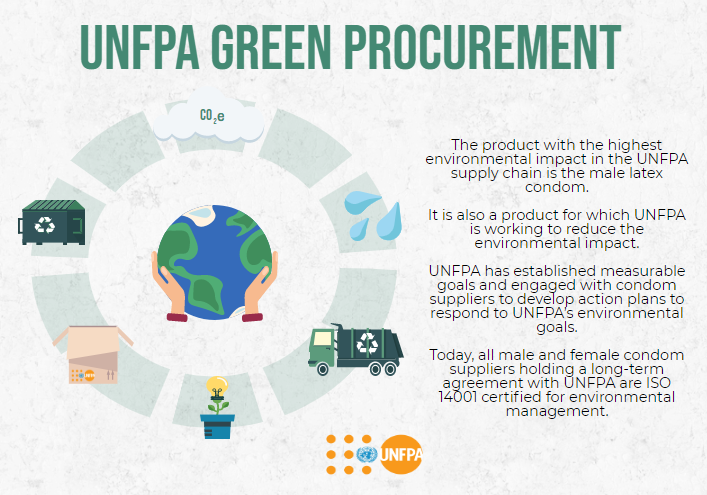 UNFPA GREEN PROCUREMENT

$CO_2e$

The product with the highest environmental impact in the UNFPA supply chain is the male latex condom.

It is also a product for which UNFPA is working to reduce the environmental impact.

UNFPA has established measurable goals and engaged with condom suppliers to develop action plans to respond to UNFPA's environmental goals.

Today, all male and female condom suppliers holding a long-term agreement with UNFPA are ISO 14001 certified for environmental management.

UNFPA